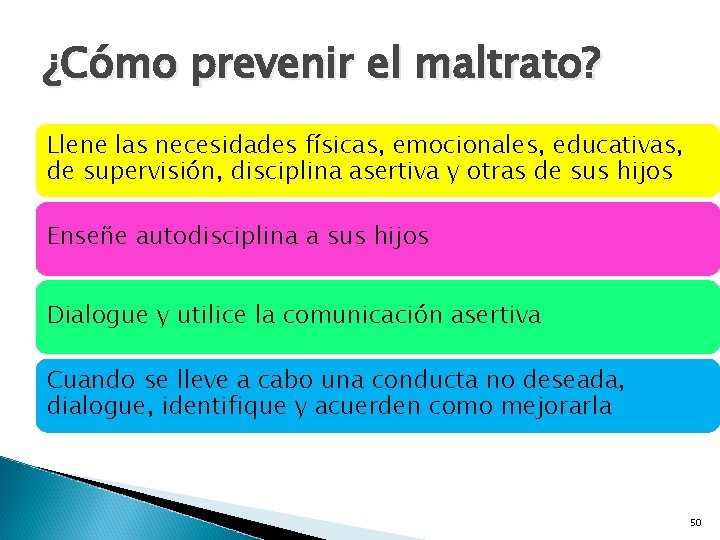 ¿Cómo prevenir el maltrato?

Llene las necesidades físicas, emocionales, educativas, de supervisión, disciplina asertiva y otras de sus hijos

Enseñe autodisciplina a sus hijos

Dialogue y utilice la comunicación asertiva

Cuando se lleve a cabo una conducta no deseada, dialogue, identifique y acuerden como mejorarla

50